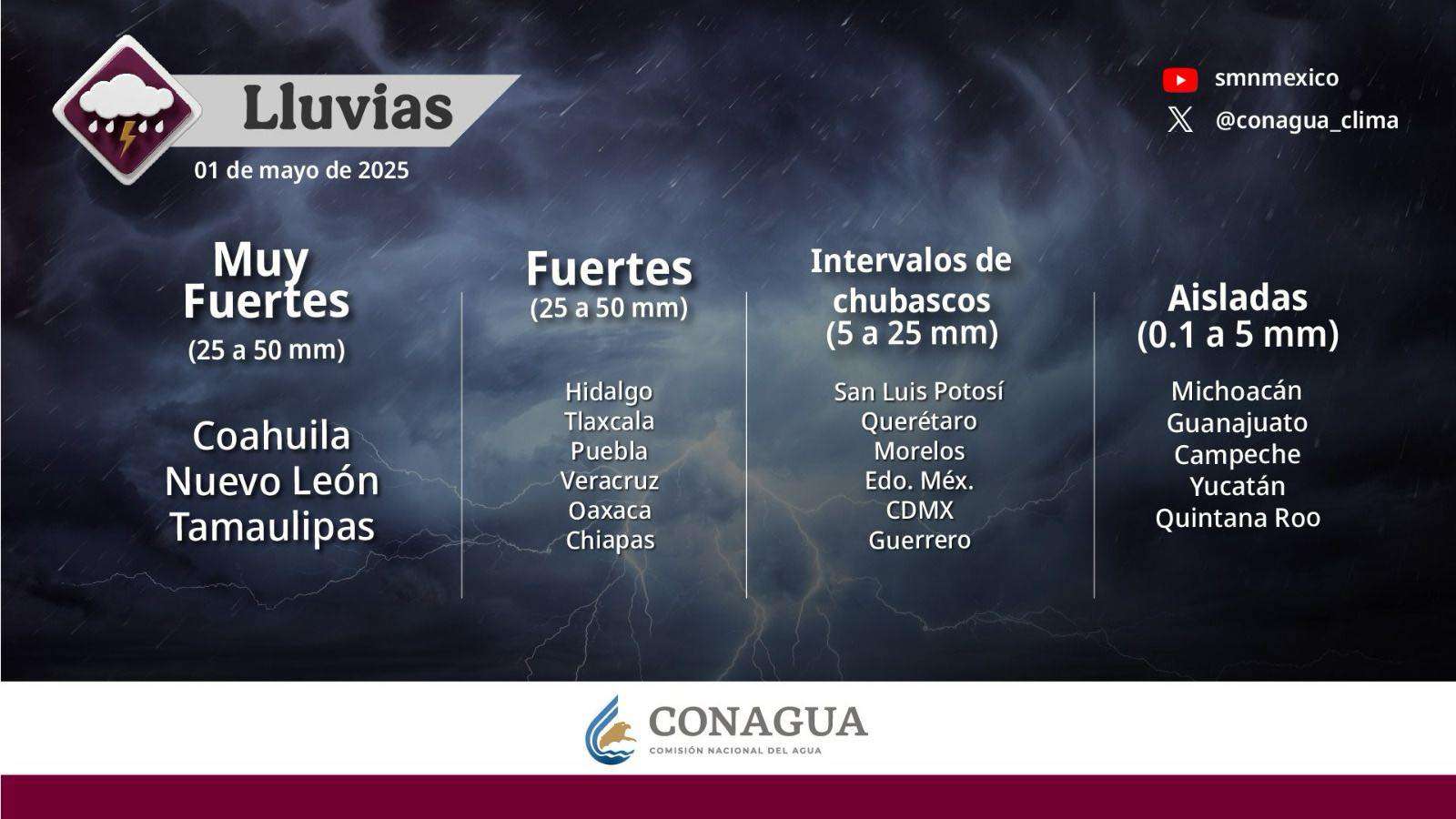 Lluvias
01 de mayo de 2025

smnmexico
@conagua_clima

Muy Fuertes
(25 a 50 mm)

Coahuila
Nuevo León
Tamaulipas

Fuertes
(25 a 50 mm)

Hidalgo
Tlaxcala
Puebla
Veracruz
Oaxaca
Chiapas

Intervalos de chubascos
(5 a 25 mm)

San Luis Potosí
Querétaro
Morelos
Edo. Méx.
CDMX
Guerrero

Aisladas
(0.1 a 5 mm)

Michoacán
Guanajuato
Campeche
Yucatán
Quintana Roo

CONAGUA
COMISIÓN NACIONAL DEL AGUA